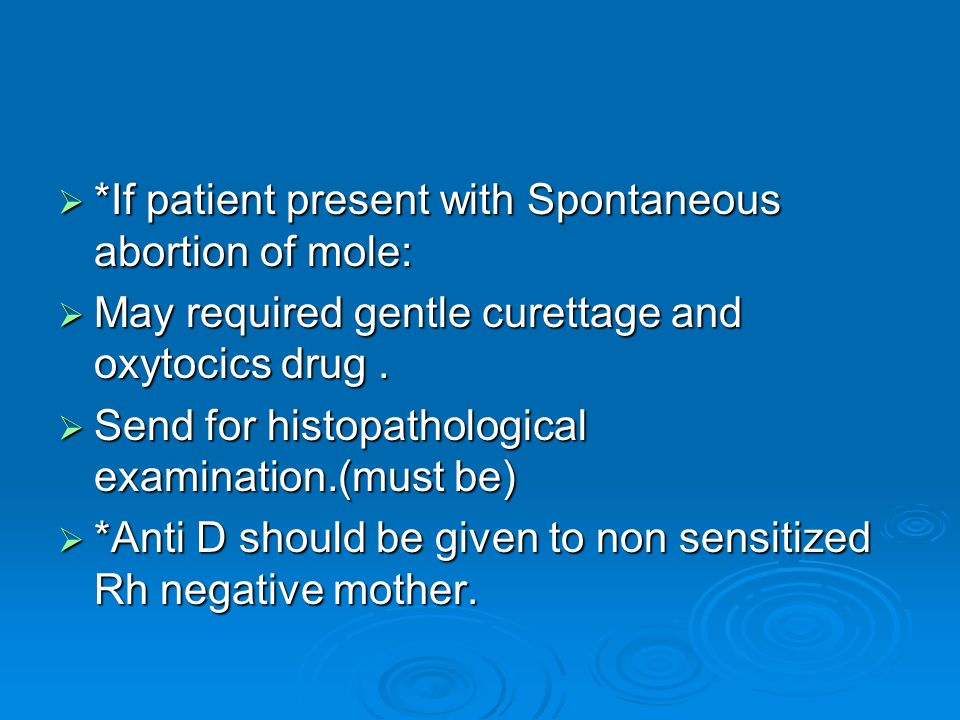 ➢ *If patient present with Spontaneous abortion of mole:

➢ May required gentle curettage and oxytocics drug .

➢ Send for histopathological examination.(must be)

➢ *Anti D should be given to non sensitized Rh negative mother.